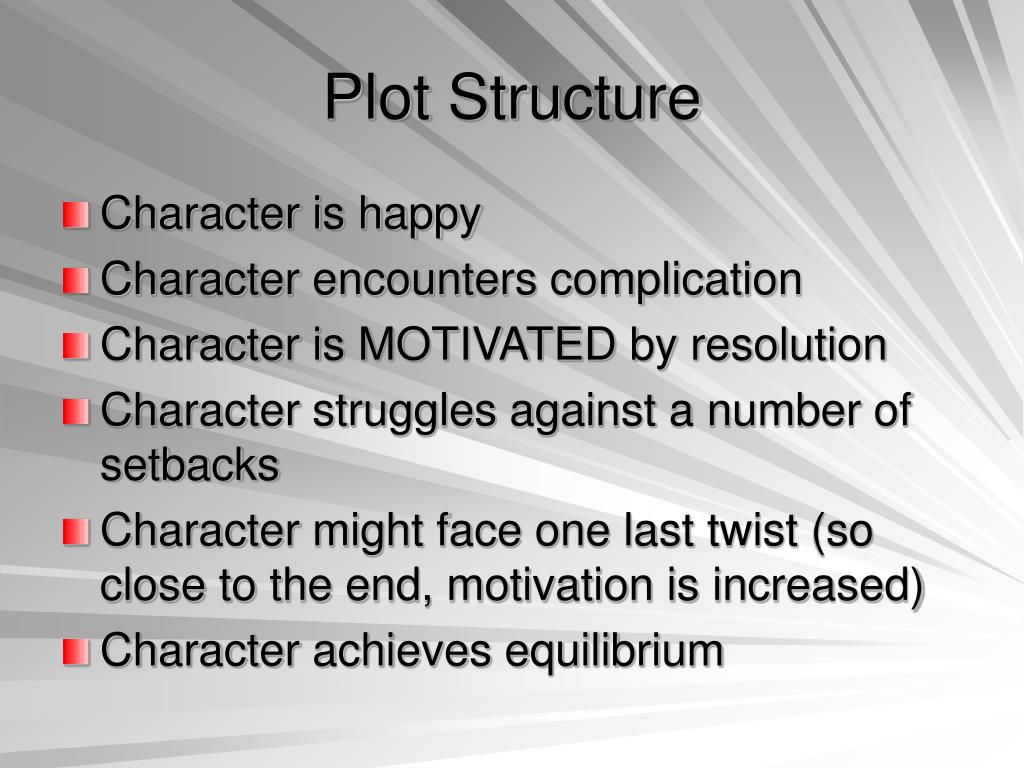 Plot Structure

Character is happy

Character encounters complication

Character is MOTIVATED by resolution

Character struggles against a number of setbacks

Character might face one last twist (so close to the end, motivation is increased)

Character achieves equilibrium